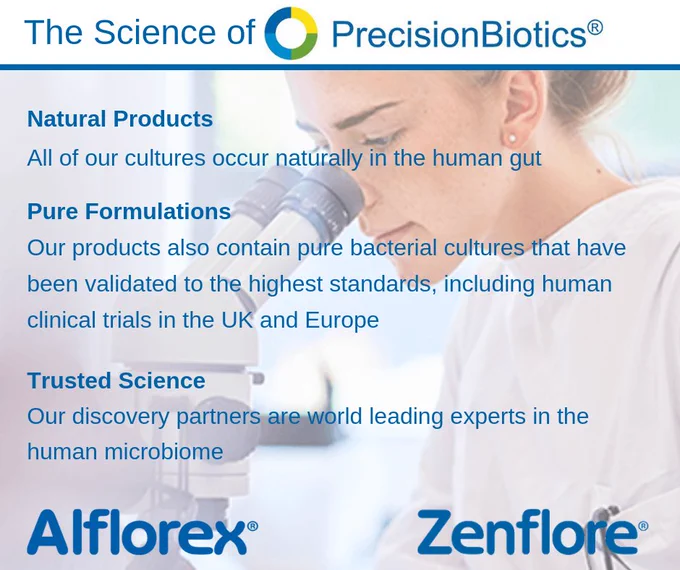 The Science of PrecisionBiotics®

Natural Products
All of our cultures occur naturally in the human gut

Pure Formulations
Our products also contain pure bacterial cultures that have been validated to the highest standards, including human clinical trials in the UK and Europe

Trusted Science
Our discovery partners are world leading experts in the human microbiome

Alflorex®

Zenflore®